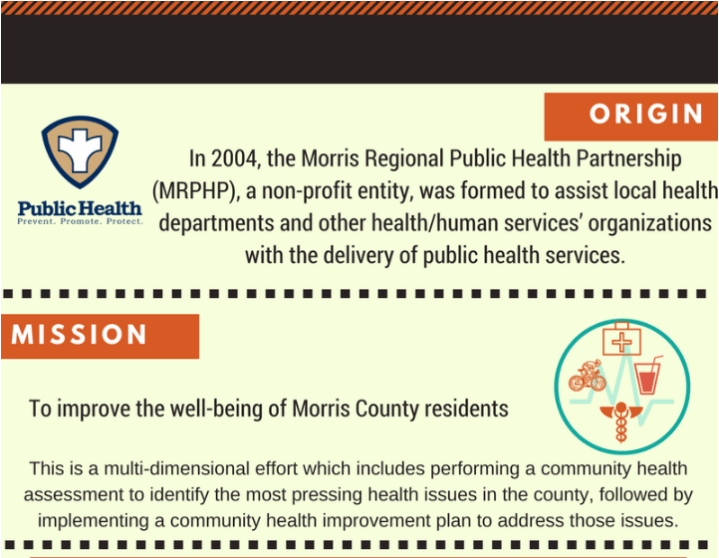 ORIGIN

Public Health
Prevent. Promote. Protect.

In 2004, the Morris Regional Public Health Partnership (MRPHP), a non-profit entity, was formed to assist local health departments and other health/human services' organizations with the delivery of public health services.

MISSION

To improve the well-being of Morris County residents

This is a multi-dimensional effort which includes performing a community health assessment to identify the most pressing health issues in the county, followed by implementing a community health improvement plan to address those issues.